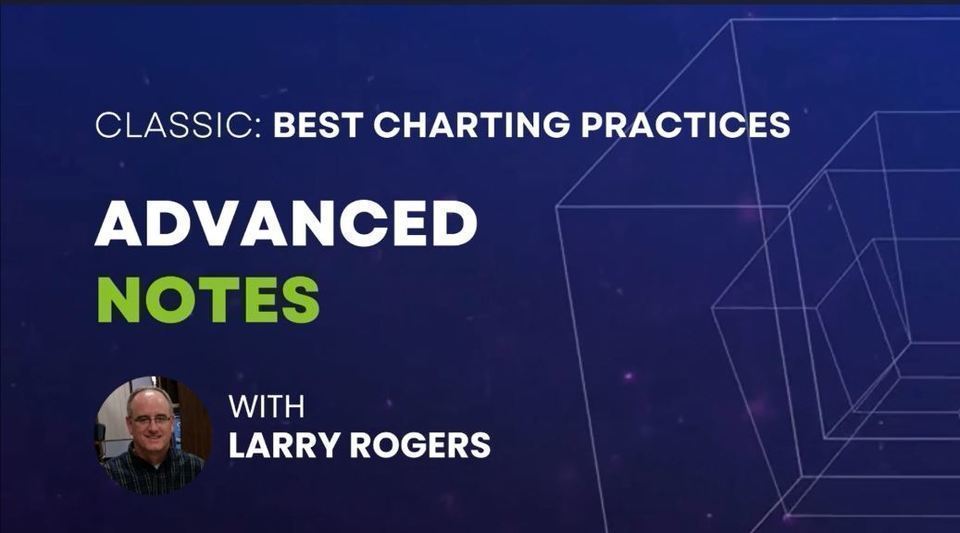 CLASSIC: BEST CHARTING PRACTICES

ADVANCED NOTES

WITH LARRY ROGERS